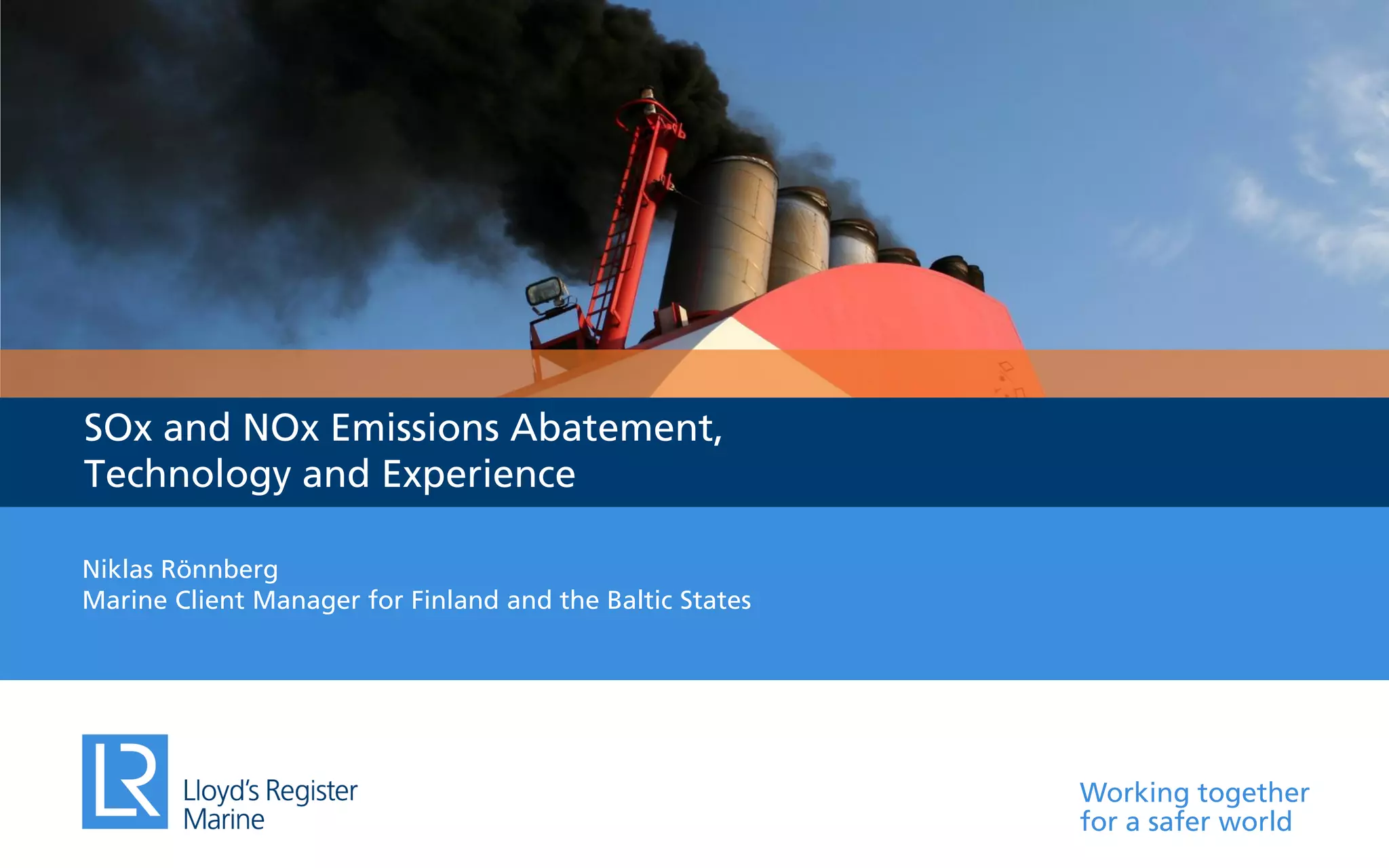 SOx and NOx Emissions Abatement, Technology and Experience

Niklas Rönnberg
Marine Client Manager for Finland and the Baltic States

LR
Lloyd's Register
Marine

Working together
for a safer world